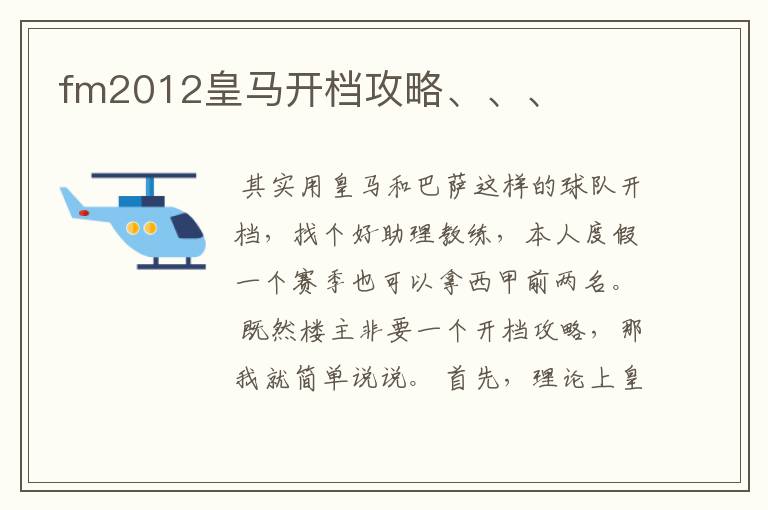 fm2012皇马开档攻略、、、

其实用皇马和巴萨这样的球队开档，找个好助理教练，本人度假一个赛季也可以拿西甲前两名。

既然楼主非要一个开档攻略，那我就简单说说。首先，理论上皇